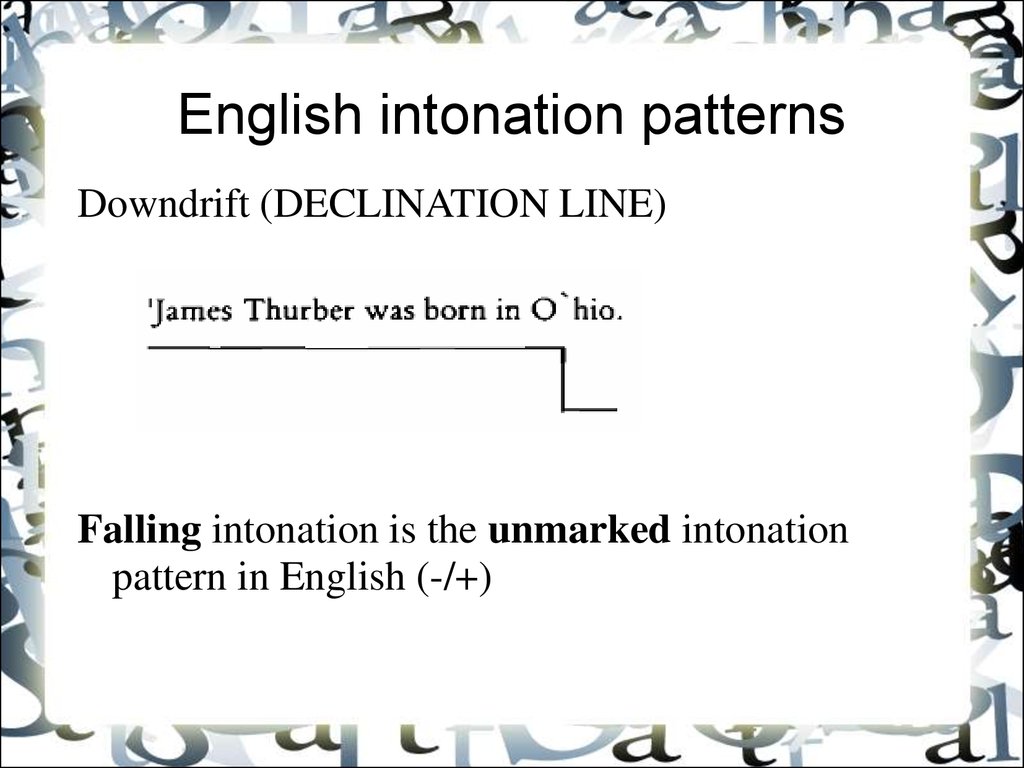 English intonation patterns

Downdrift (DECLINATION LINE)

'James Thurber was born in O`hio.

Falling intonation is the unmarked intonation pattern in English (-/+)